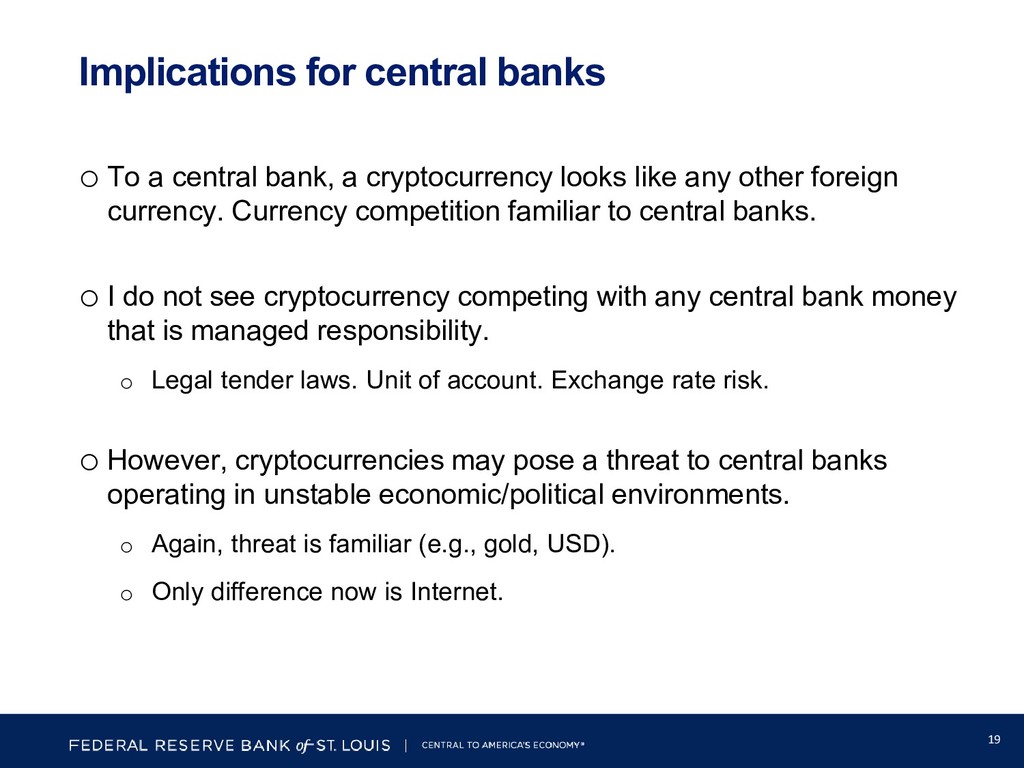 Implications for central banks

o To a central bank, a cryptocurrency looks like any other foreign currency. Currency competition familiar to central banks.

o I do not see cryptocurrency competing with any central bank money that is managed responsibility.

o Legal tender laws. Unit of account. Exchange rate risk.

o However, cryptocurrencies may pose a threat to central banks operating in unstable economic/political environments.

o Again, threat is familiar (e.g., gold, USD).

o Only difference now is Internet.

FEDERAL RESERVE BANK of ST. LOUIS | CENTRAL TO AMERICA'S ECONOMY®

19